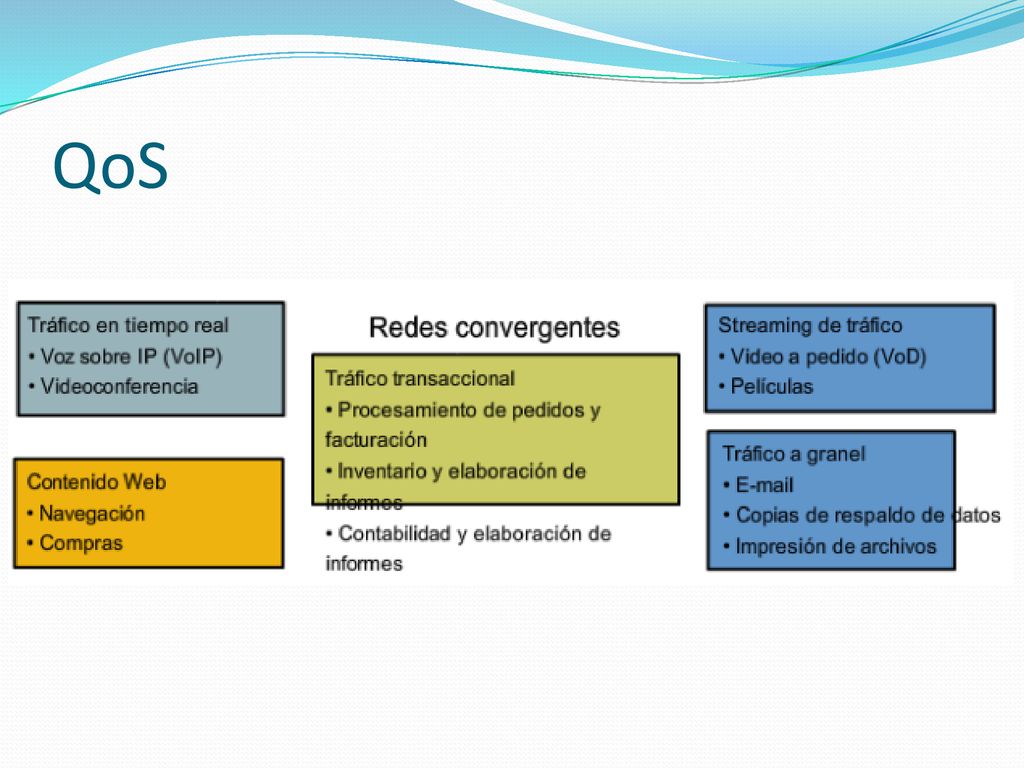 QoS

Tráfico en tiempo real
• Voz sobre IP (VoIP)
• Videoconferencia

Contenido Web
• Navegación
• Compras

Redes convergentes

Tráfico transaccional
• Procesamiento de pedidos y facturación
• Inventario y elaboración de informes
• Contabilidad y elaboración de informes

Streaming de tráfico
• Video a pedido (VoD)
• Películas

Tráfico a granel
• E-mail
• Copias de respaldo de datos
• Impresión de archivos